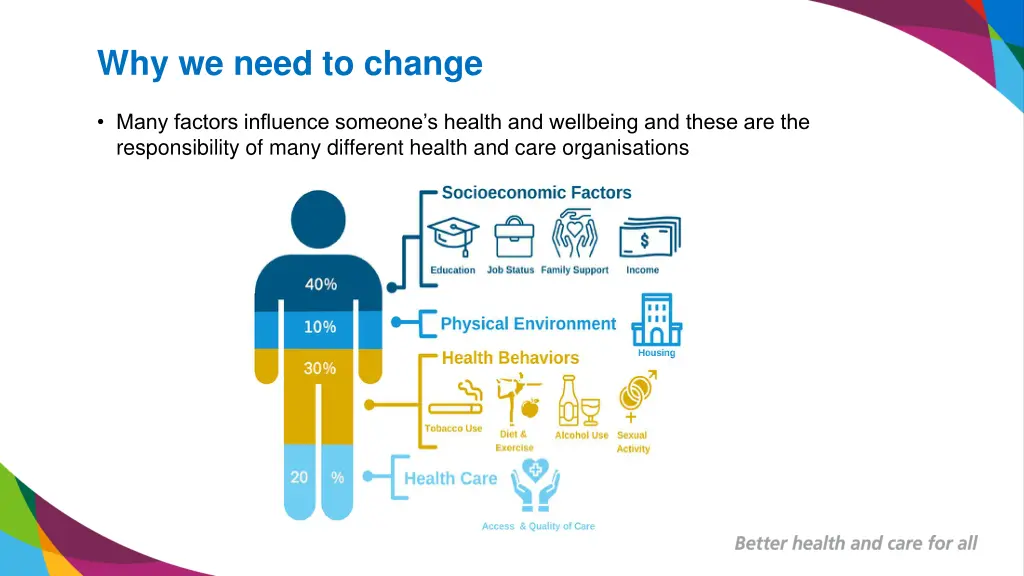 Why we need to change

• Many factors influence someone's health and wellbeing and these are the responsibility of many different health and care organisations

40%

10%

30%

20 %

Socioeconomic Factors

Education Job Status Family Support Income

Physical Environment

Housing

Health Behaviors

Tobacco Use Diet & Exercise Alcohol Use Sexual Activity

Health Care

Access & Quality of Care

Better health and care for all